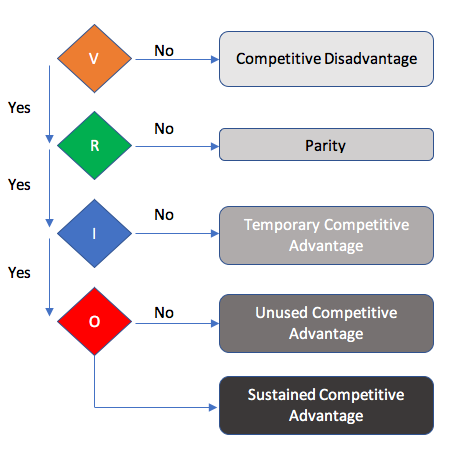 V

No

Competitive Disadvantage

Yes

R

No

Parity

Yes

I

No

Temporary Competitive Advantage

Yes

O

No

Unused Competitive Advantage

Sustained Competitive Advantage